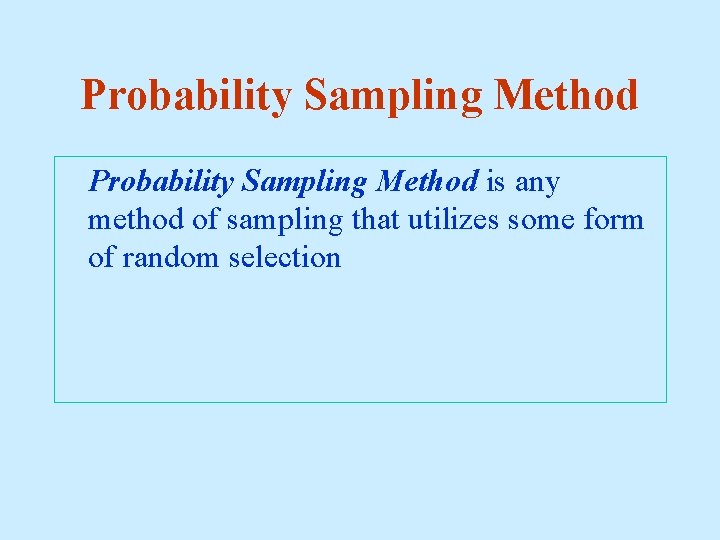 Probability Sampling Method

Probability Sampling Method is any method of sampling that utilizes some form of random selection